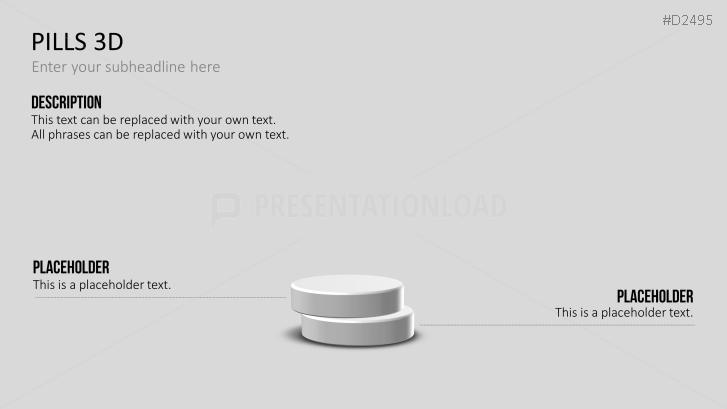 #D2495

PILLS 3D

Enter your subheadline here

DESCRIPTION

This text can be replaced with your own text.
All phrases can be replaced with your own text.

PRESENTATIONLOAD

PLACEHOLDER

This is a placeholder text.

PLACEHOLDER

This is a placeholder text.